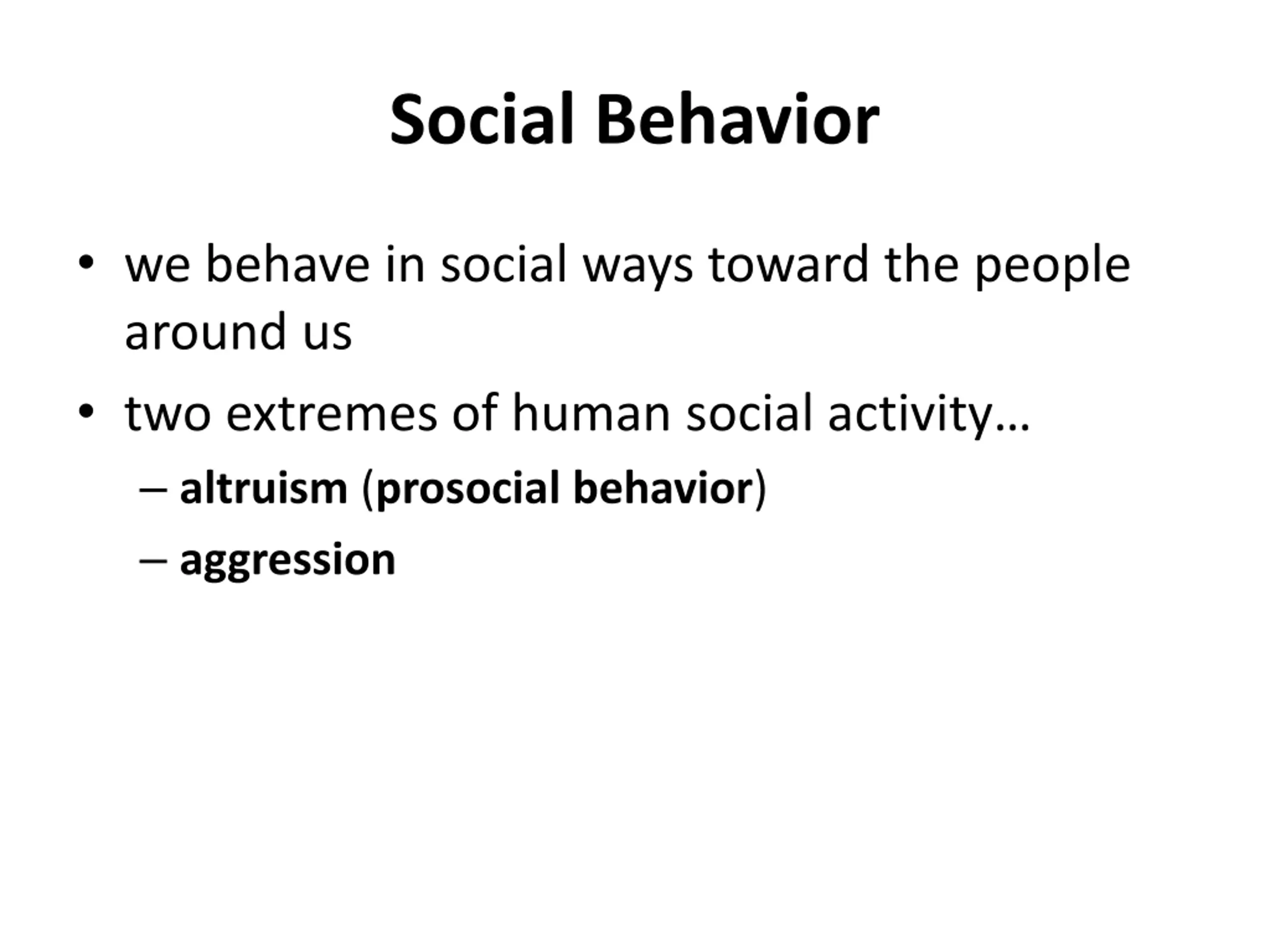 Social Behavior

• we behave in social ways toward the people around us

• two extremes of human social activity…

– altruism (prosocial behavior)

– aggression